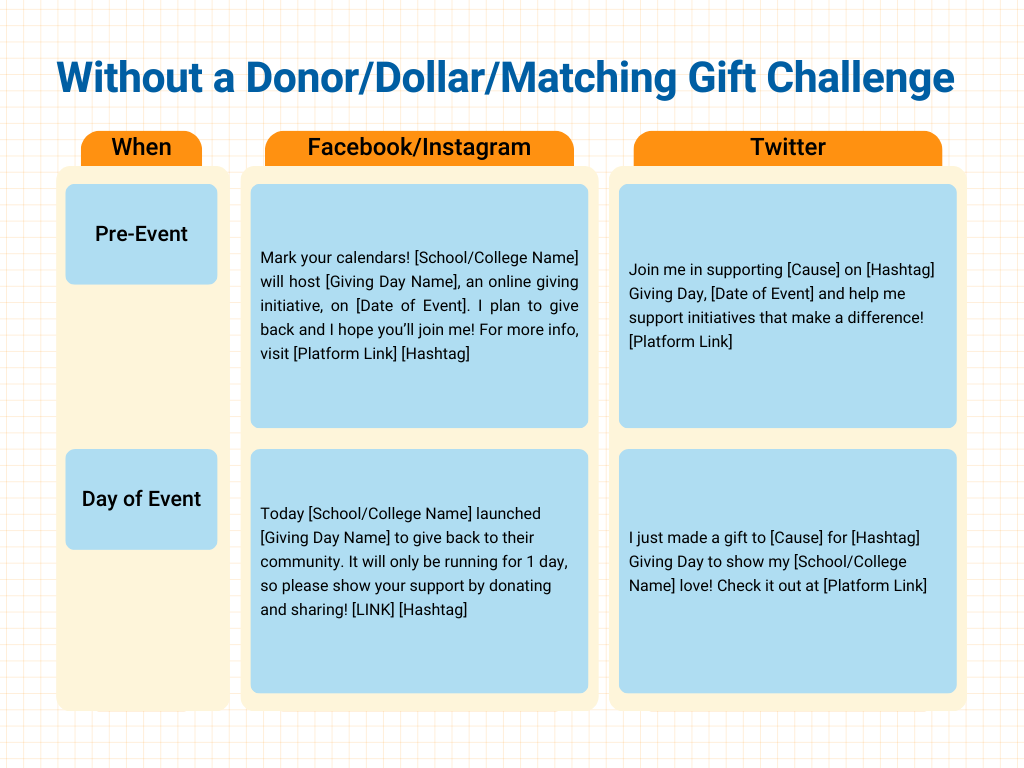 Without a Donor/Dollar/Matching Gift Challenge

| When | Facebook/Instagram | Twitter |
|---|---|---|
| Pre-Event | Mark your calendars! [School/College Name] will host [Giving Day Name], an online giving initiative, on [Date of Event]. I plan to give back and I hope you'll join me! For more info, visit [Platform Link] [Hashtag] | Join me in supporting [Cause] on [Hashtag] Giving Day, [Date of Event] and help me support initiatives that make a difference! [Platform Link] |
| Day of Event | Today [School/College Name] launched [Giving Day Name] to give back to their community. It will only be running for 1 day, so please show your support by donating and sharing! [LINK] [Hashtag] | I just made a gift to [Cause] for [Hashtag] Giving Day to show my [School/College Name] love! Check it out at [Platform Link] |